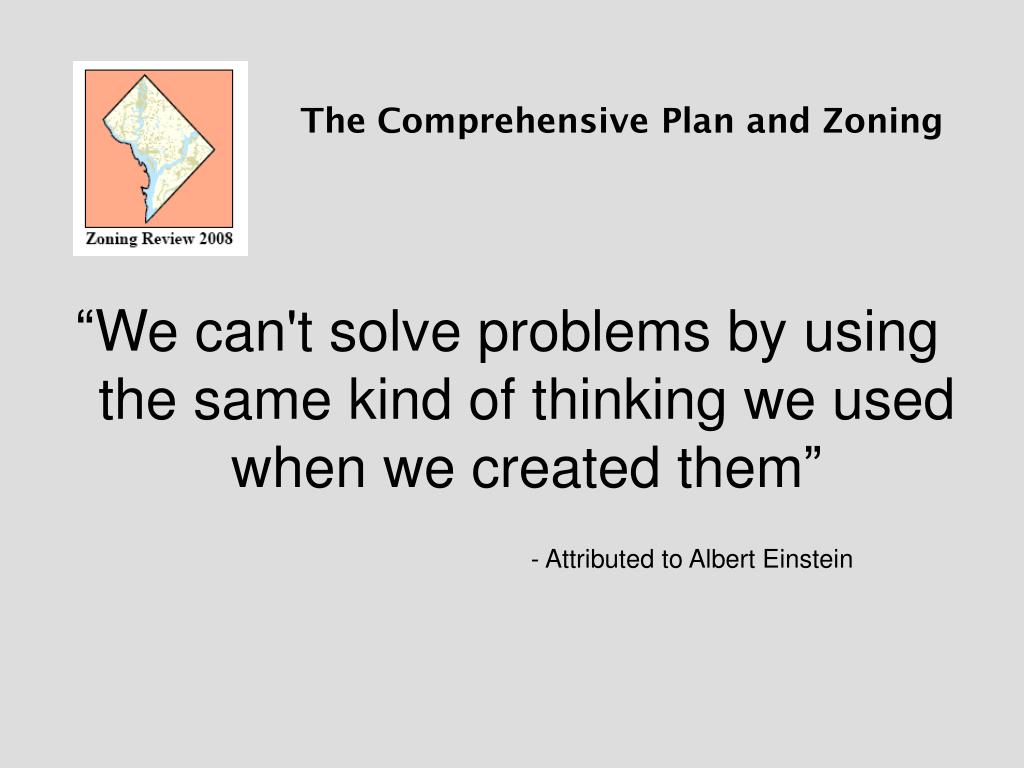 Zoning Review 2008

The Comprehensive Plan and Zoning

“We can't solve problems by using the same kind of thinking we used when we created them”

- Attributed to Albert Einstein